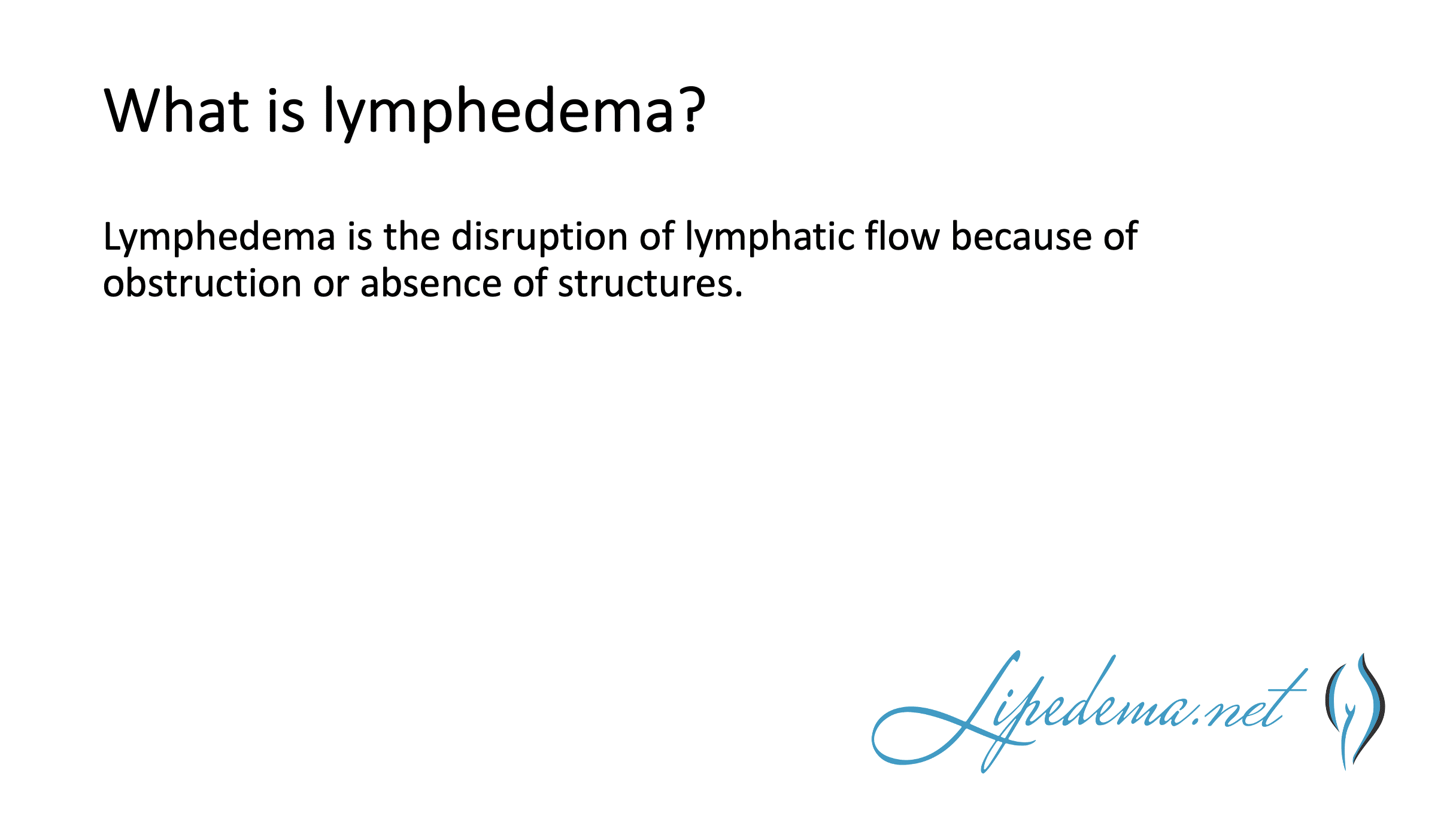 What is lymphedema?

Lymphedema is the disruption of lymphatic flow because of obstruction or absence of structures.

Lipedema.net